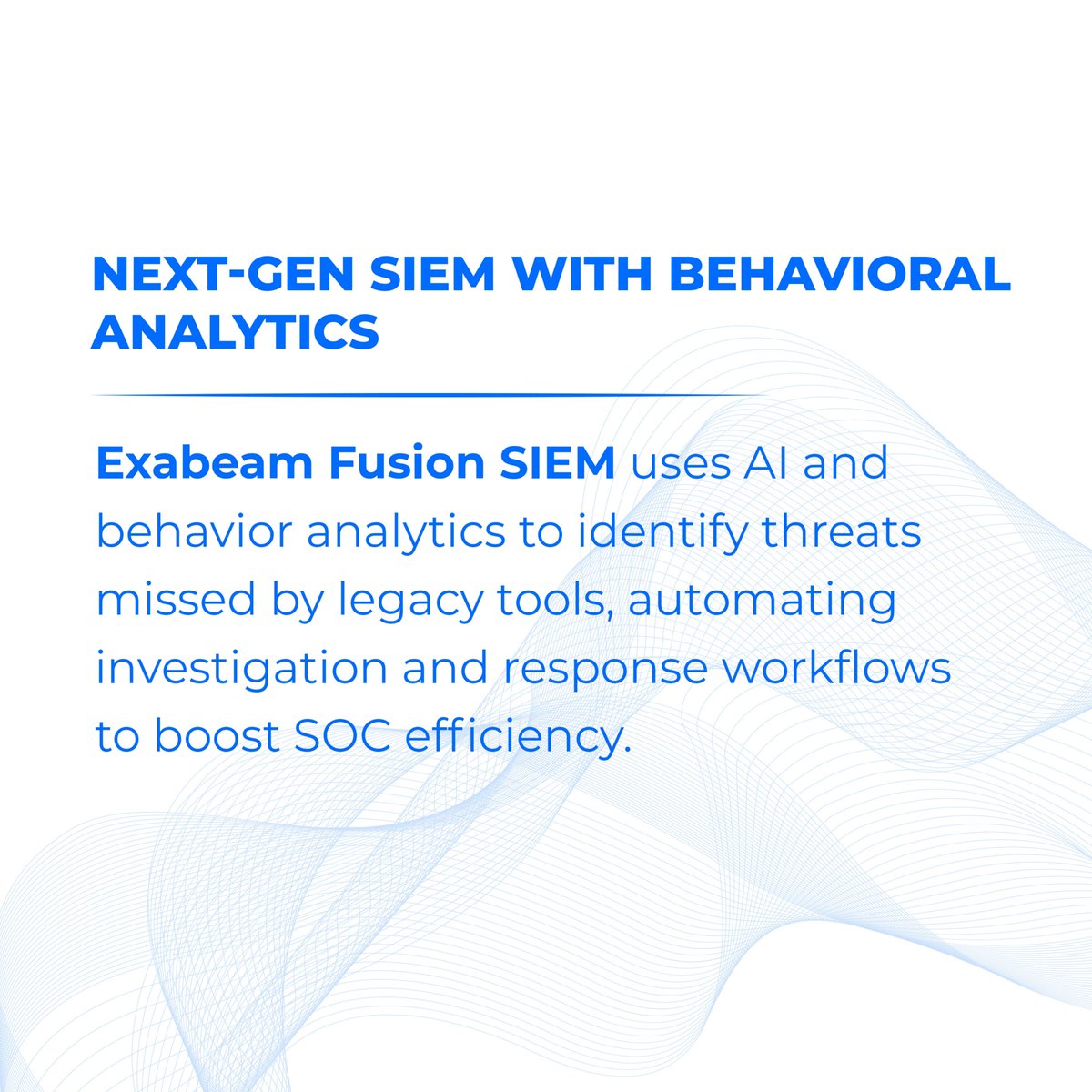 NEXT-GEN SIEM WITH BEHAVIORAL ANALYTICS

Exabeam Fusion SIEM uses AI and behavior analytics to identify threats missed by legacy tools, automating investigation and response workflows to boost SOC efficiency.